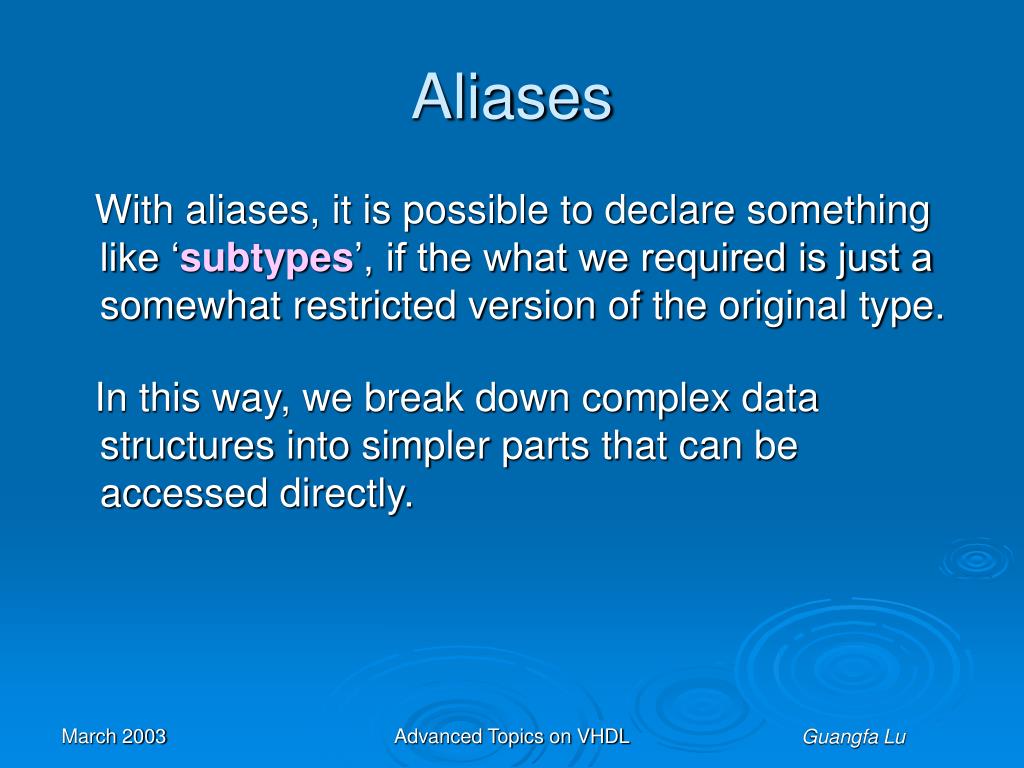 Aliases

With aliases, it is possible to declare something like ‘subtypes’, if the what we required is just a somewhat restricted version of the original type.

In this way, we break down complex data structures into simpler parts that can be accessed directly.

March 2003

Advanced Topics on VHDL

Guangfa Lu